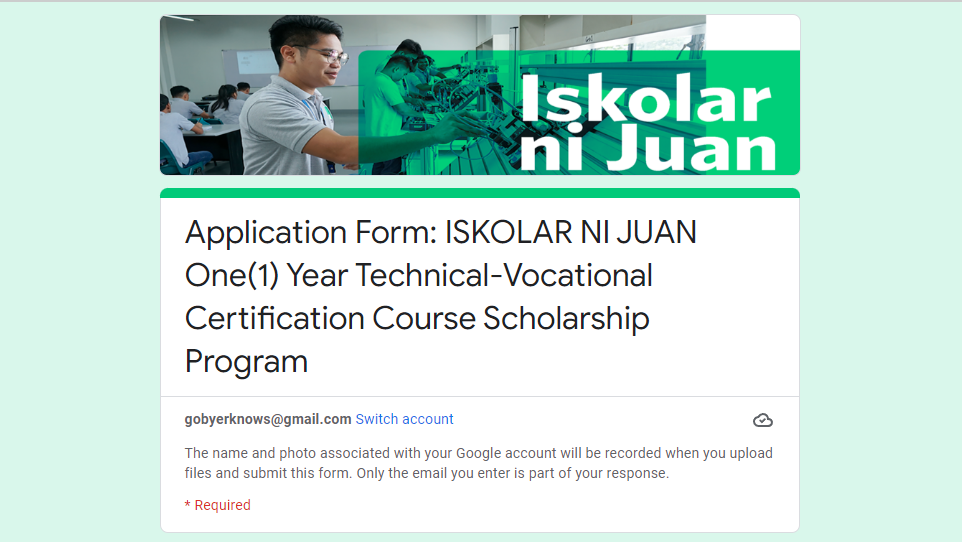 Iskolar ni Juan

Application Form: ISKOLAR NI JUAN One(1) Year Technical-Vocational Certification Course Scholarship Program

gobyerknows@gmail.com Switch account

The name and photo associated with your Google account will be recorded when you upload files and submit this form. Only the email you enter is part of your response.

* Required